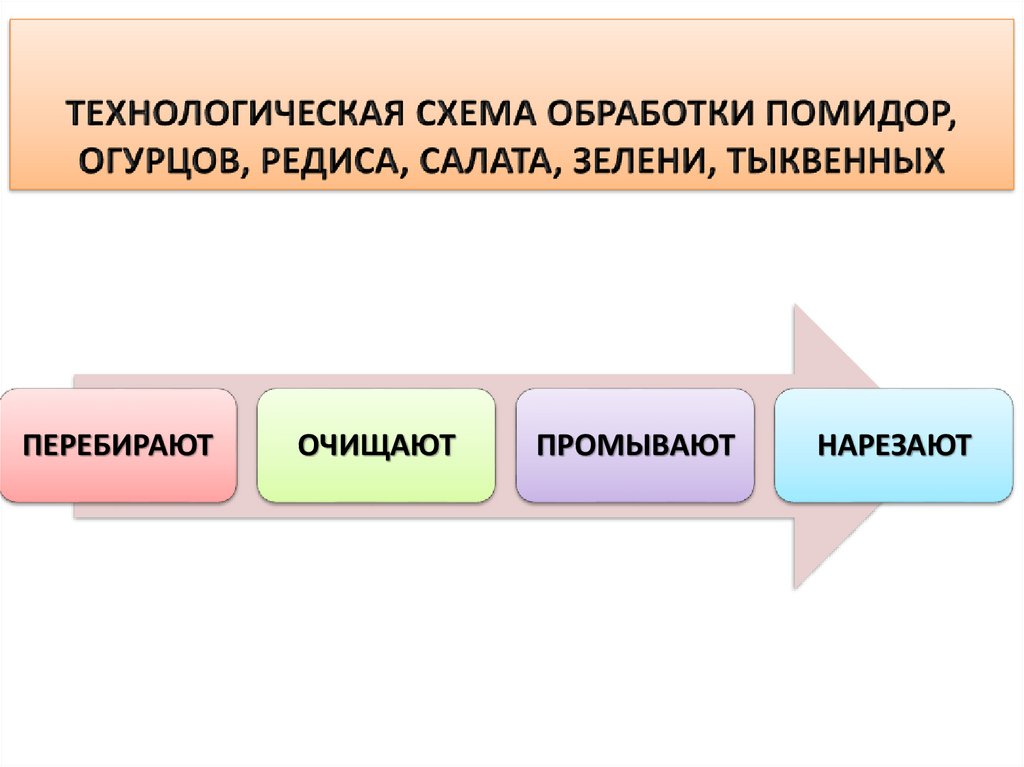 ТЕХНОЛОГИЧЕСКАЯ СХЕМА ОБРАБОТКИ ПОМИДОР, ОГУРЦОВ, РЕДИСА, САЛАТА, ЗЕЛЕНИ, ТЫКВЕННЫХ

ПЕРЕБИРАЮТ

ОЧИЩАЮТ

ПРОМЫВАЮТ

НАРЕЗАЮТ